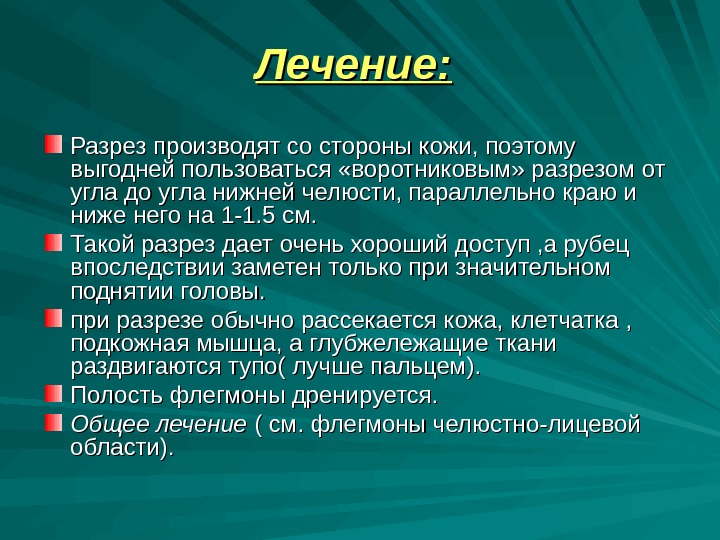 Лечение:

Разрез производят со стороны кожи, поэтому выгодней пользоваться «воротниковым» разрезом от угла до угла нижней челюсти, параллельно краю и ниже него на 1-1.5 см.

Такой разрез дает очень хороший доступ ,а рубец впоследствии заметен только при значительном поднятии головы.

при разрезе обычно рассекается кожа, клетчатка , подкожная мышца, а глубжележащие ткани раздвигаются тупо( лучше пальцем).

Полость флегмоны дренируется.

Общее лечение ( см. флегмоны челюстно-лицевой области).